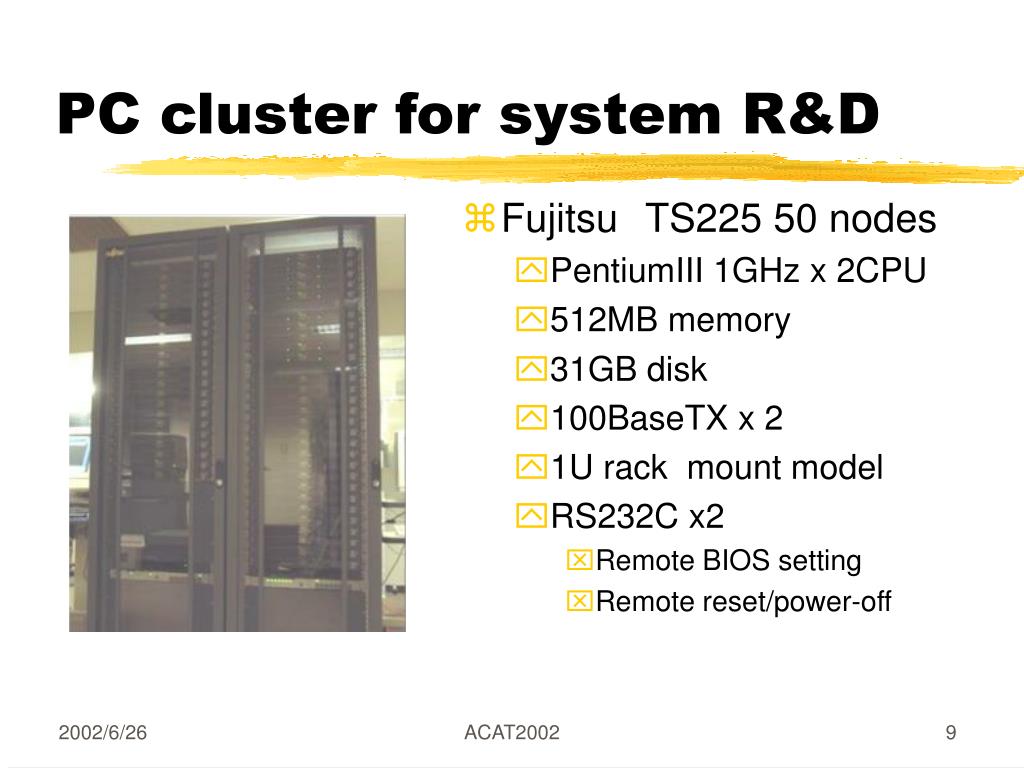 PC cluster for system R&D

Fujitsu TS225 50 nodes

PentiumIII 1GHz x 2CPU

512MB memory

31GB disk

100BaseTX x 2

1U rack mount model

RS232C x2

Remote BIOS setting

Remote reset/power-off

2002/6/26

ACAT2002

9